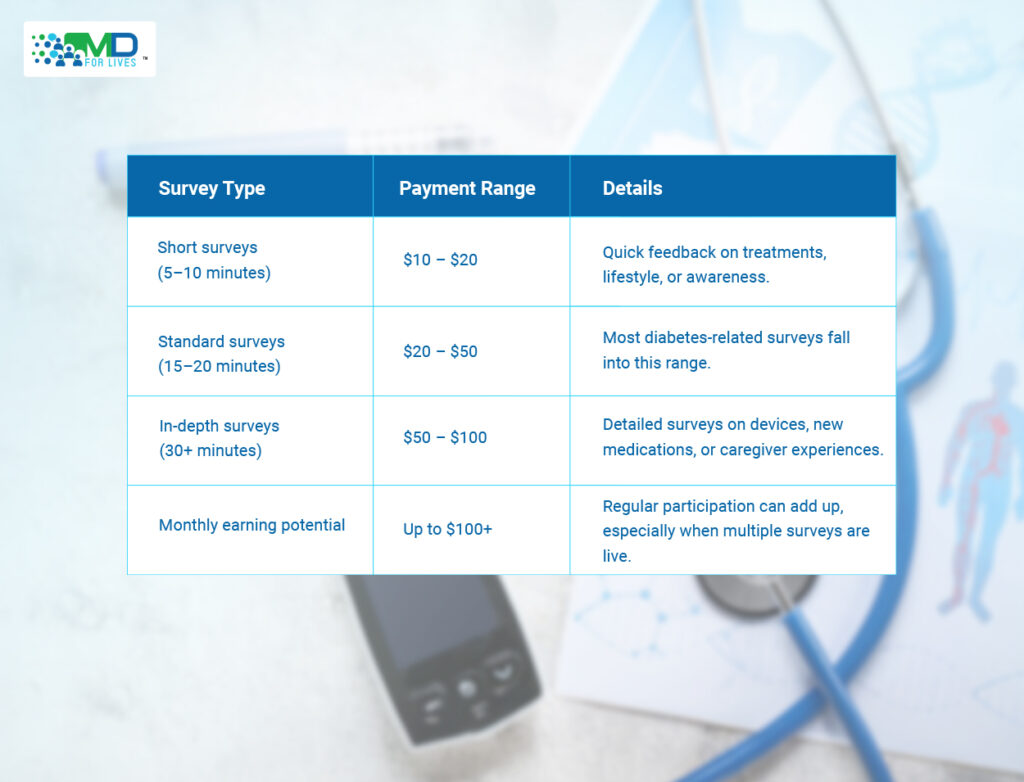 MD FOR LIVES ™

| Survey Type | Payment Range | Details |
|---|---|---|
| Short surveys (5–10 minutes) | \$10 – \$20 | Quick feedback on treatments, lifestyle, or awareness. |
| Standard surveys (15–20 minutes) | \$20 – \$50 | Most diabetes-related surveys fall into this range. |
| In-depth surveys (30+ minutes) | \$50 – \$100 | Detailed surveys on devices, new medications, or caregiver experiences. |
| Monthly earning potential | Up to \$100+ | Regular participation can add up, especially when multiple surveys are live. |